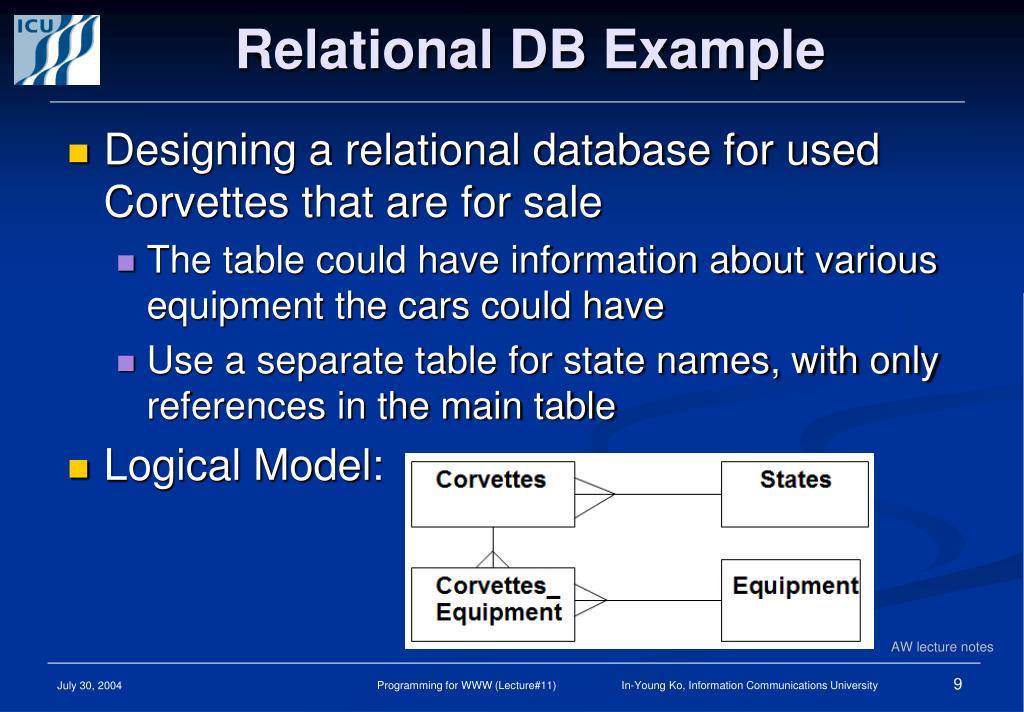 ICU

Relational DB Example

Designing a relational database for used Corvettes that are for sale

The table could have information about various equipment the cars could have

Use a separate table for state names, with only references in the main table

Logical Model:

Corvettes

States

Corvettes_ Equipment

Equipment

AW lecture notes

July 30, 2004

Programming for WWW (Lecture#11)

In-Young Ko, Information Communications University

9